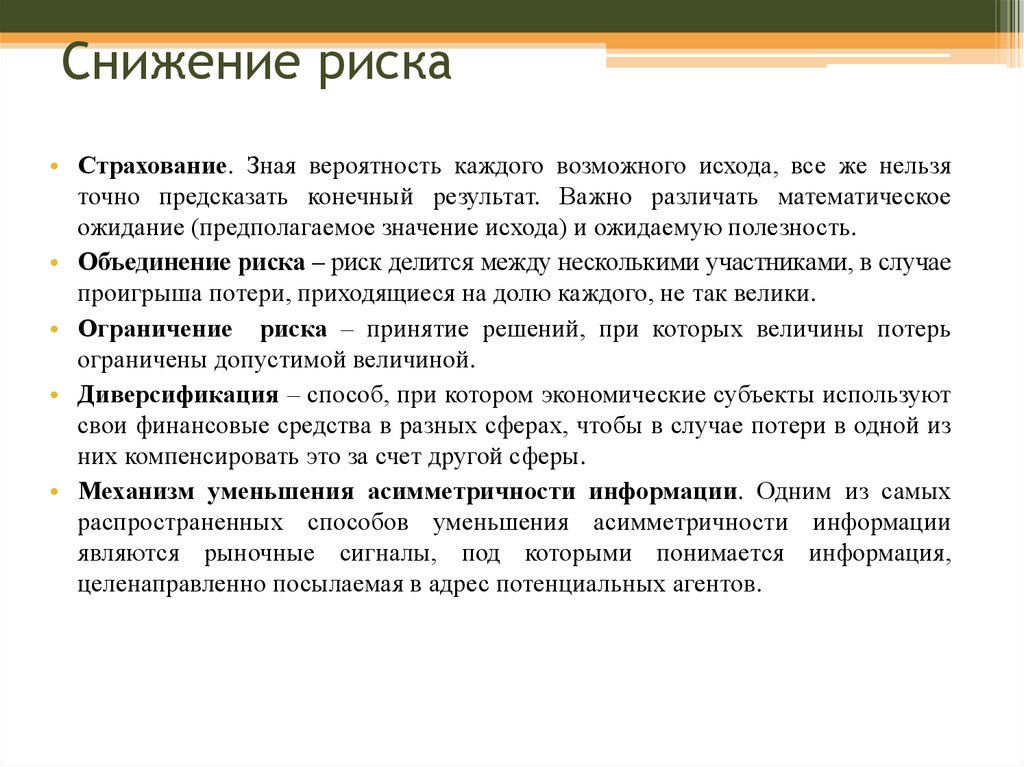 Снижение риска

• Страхование. Зная вероятность каждого возможного исхода, все же нельзя точно предсказать конечный результат. Важно различать математическое ожидание (предполагаемое значение исхода) и ожидаемую полезность.

• Объединение риска – риск делится между несколькими участниками, в случае проигрыша потери, приходящиеся на долю каждого, не так велики.

• Ограничение риска – принятие решений, при которых величины потерь ограничены допустимой величиной.

• Диверсификация – способ, при котором экономические субъекты используют свои финансовые средства в разных сферах, чтобы в случае потери в одной из них компенсировать это за счет другой сферы.

• Механизм уменьшения асимметричности информации. Одним из самых распространенных способов уменьшения асимметричности информации являются рыночные сигналы, под которыми понимается информация, целенаправленно посылаемая в адрес потенциальных агентов.